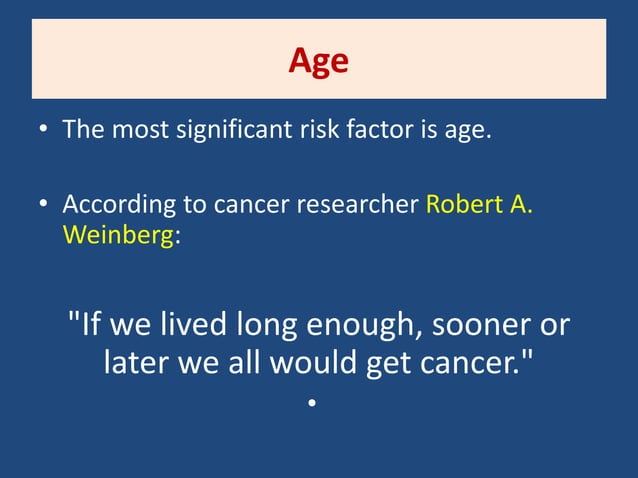 Age

• The most significant risk factor is age.

• According to cancer researcher Robert A. Weinberg:

"If we lived long enough, sooner or later we all would get cancer."

•